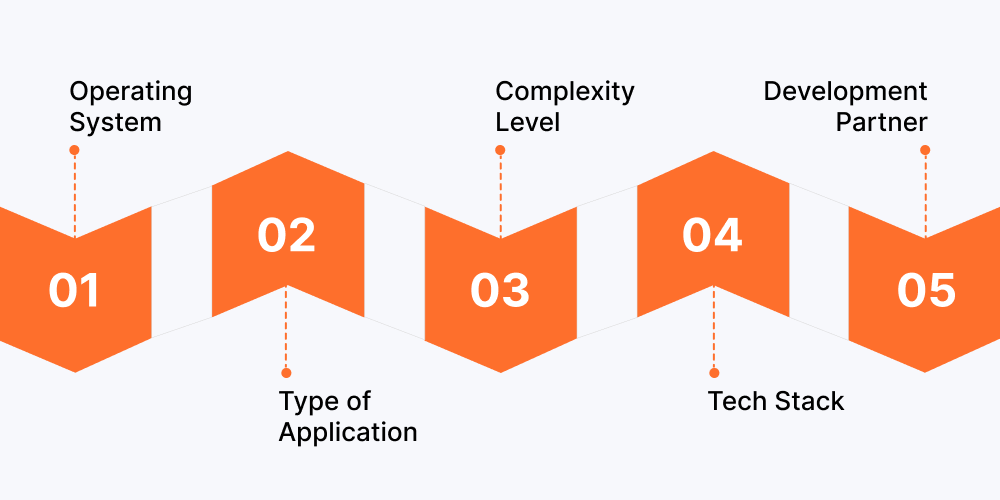 Operating System

01

02

Type of Application

Complexity Level

03

04

Tech Stack

Development Partner

05